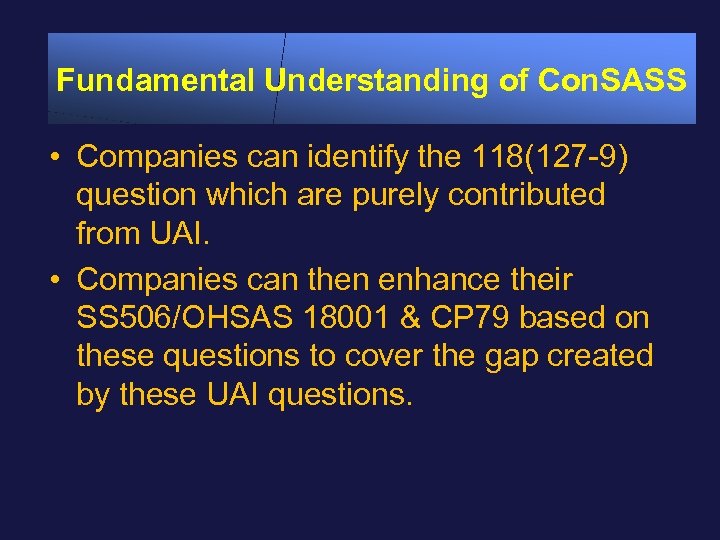 Fundamental Understanding of ConSASS

• Companies can identify the 118(127-9) question which are purely contributed from UAI.

• Companies can then enhance their SS506/OHSAS 18001 & CP79 based on these questions to cover the gap created by these UAI questions.